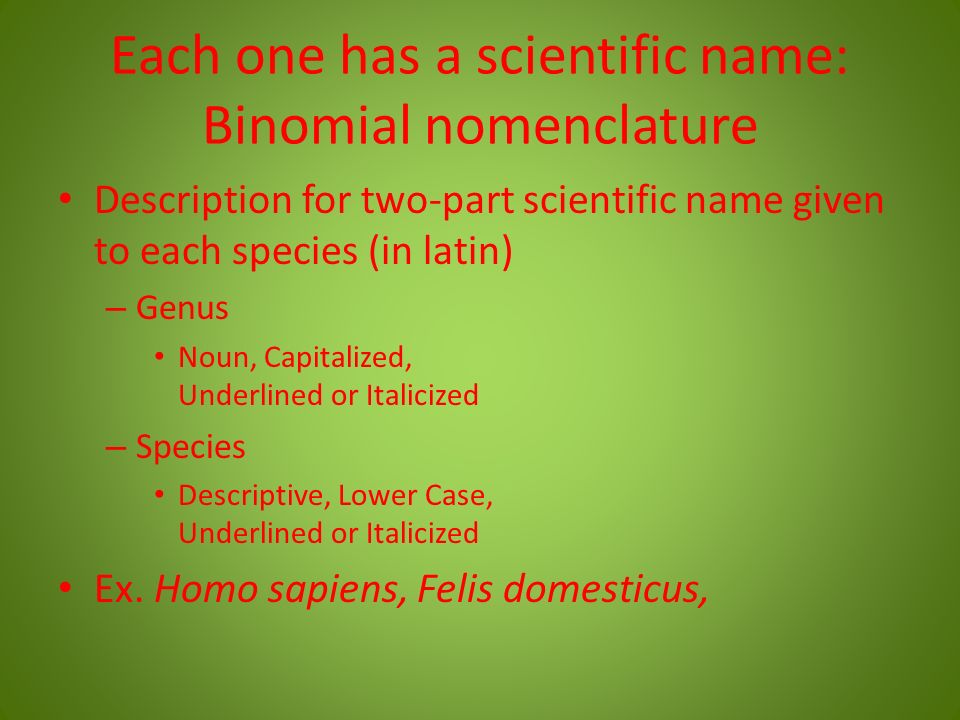 Each one has a scientific name: Binomial nomenclature

• Description for two-part scientific name given to each species (in latin)
  – Genus
    • Noun, Capitalized, Underlined or Italicized
  – Species
    • Descriptive, Lower Case, Underlined or Italicized
• Ex. Homo sapiens, Felis domesticus,